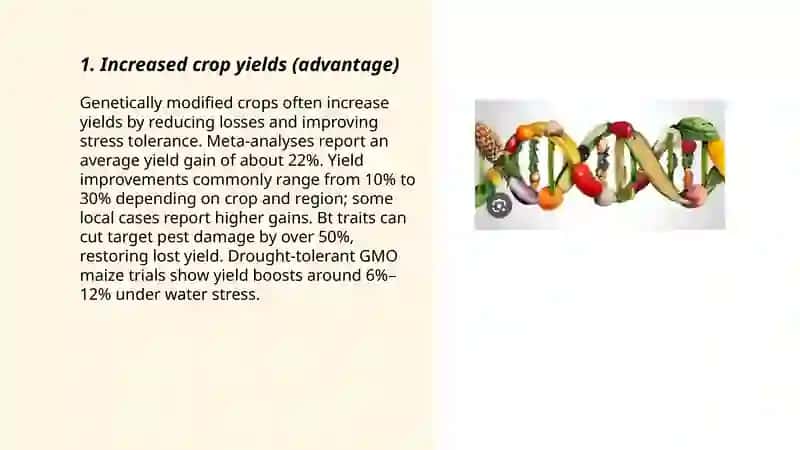 1. Increased crop yields (advantage)

Genetically modified crops often increase yields by reducing losses and improving stress tolerance. Meta-analyses report an average yield gain of about 22%. Yield improvements commonly range from 10% to 30% depending on crop and region; some local cases report higher gains. Bt traits can cut target pest damage by over 50%, restoring lost yield. Drought-tolerant GMO maize trials show yield boosts around 6%–12% under water stress.